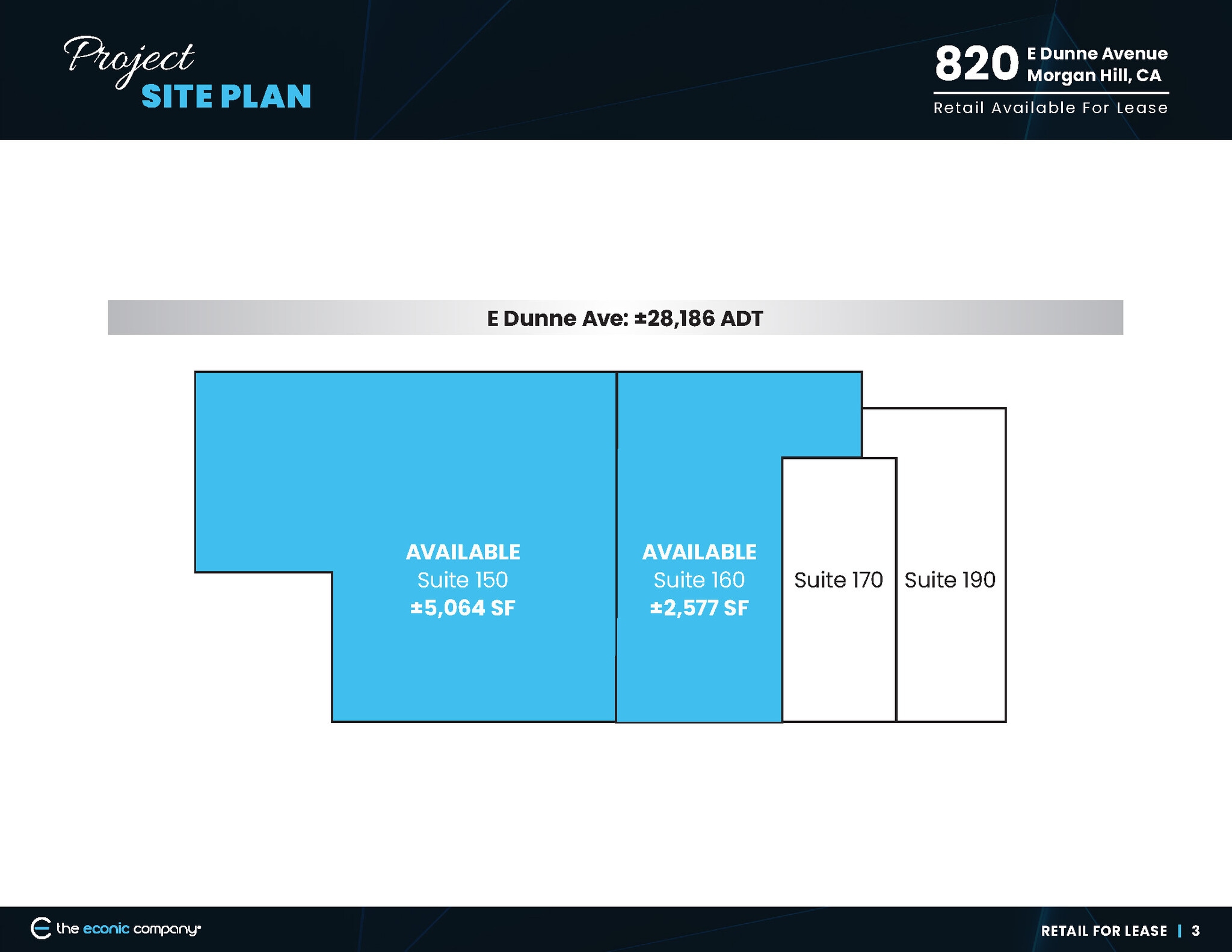 Project
SITE PLAN

820 E Dunne Avenue
Morgan Hill, CA
Retail Available For Lease

E Dunne Ave: ±28,186 ADT

AVAILABLE
Suite 150
±5,064 SF

AVAILABLE
Suite 160
±2,577 SF

Suite 170

Suite 190

the econic company

RETAIL FOR LEASE | 3